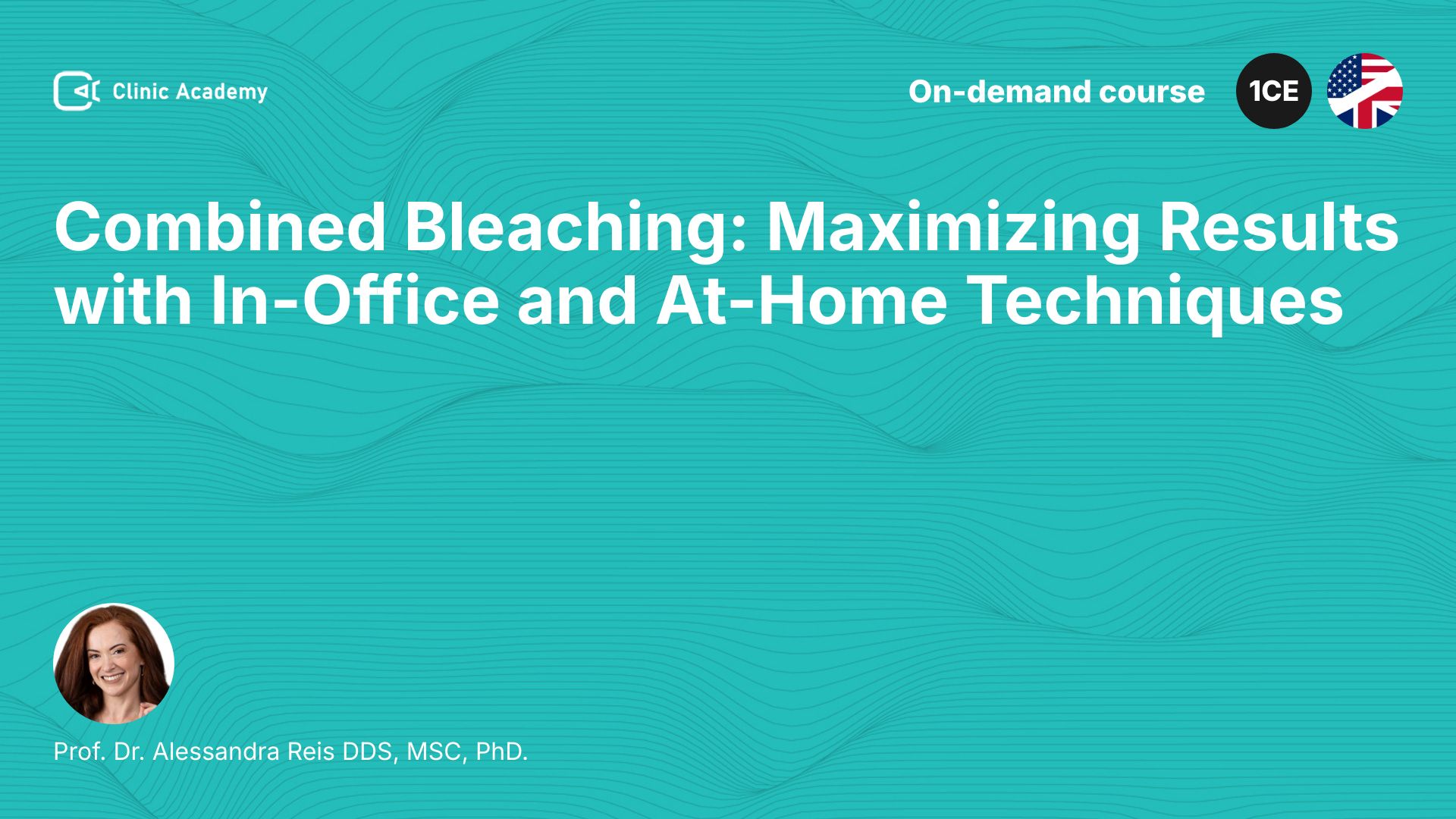 Clinic Academy

On-demand course

1CE

Combined Bleaching: Maximizing Results with In-Office and At-Home Techniques

Prof. Dr. Alessandra Reis DDS, MSC, PhD.